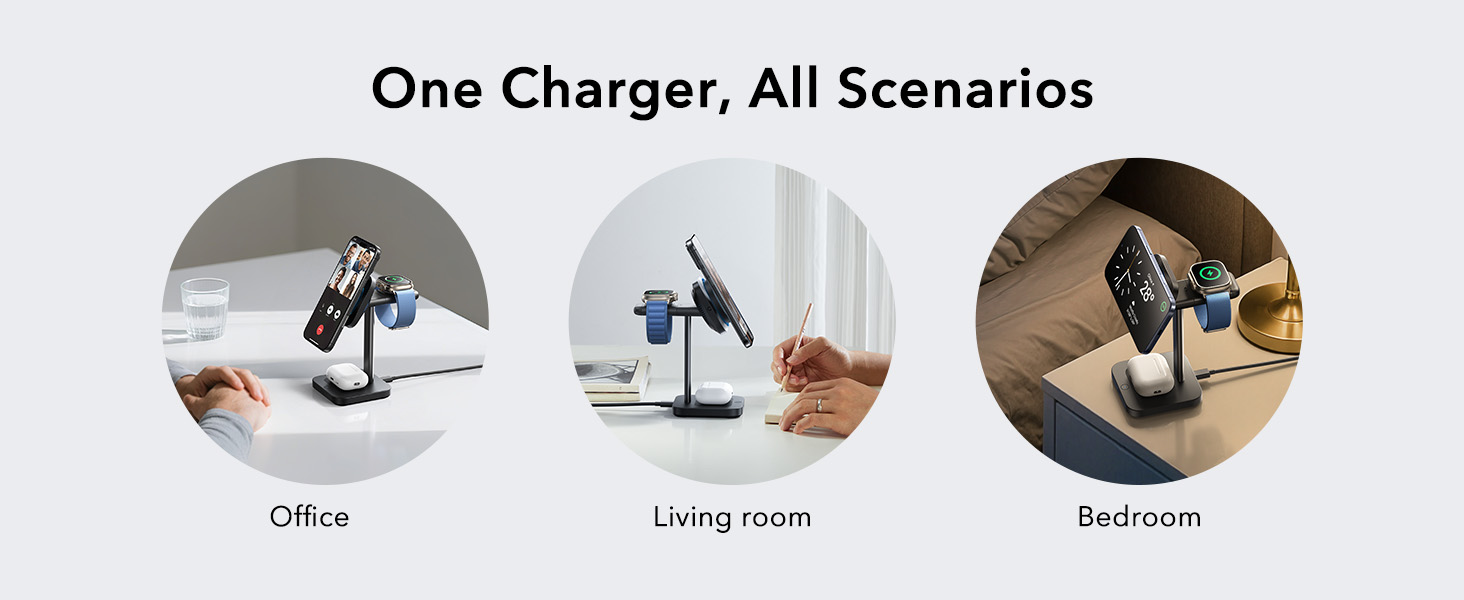 One Charger, All Scenarios

Office

Living room

Bedroom